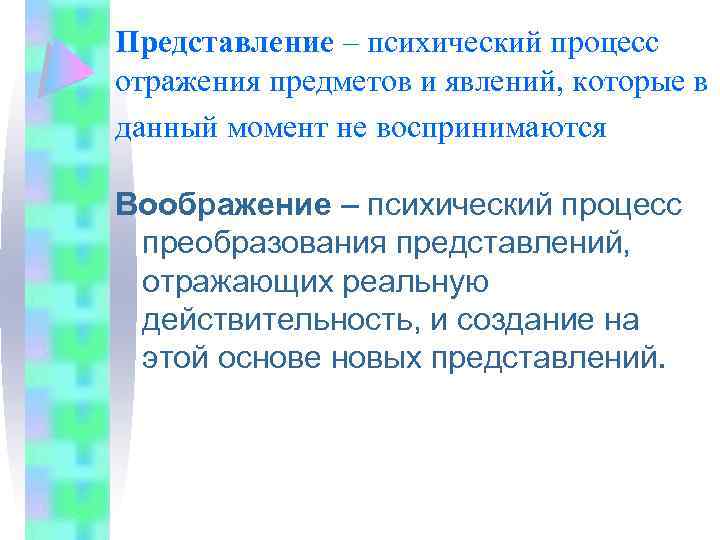 Представление – психический процесс отражения предметов и явлений, которые в данный момент не воспринимаются

Воображение – психический процесс преобразования представлений, отражающих реальную действительность, и создание на этой основе новых представлений.